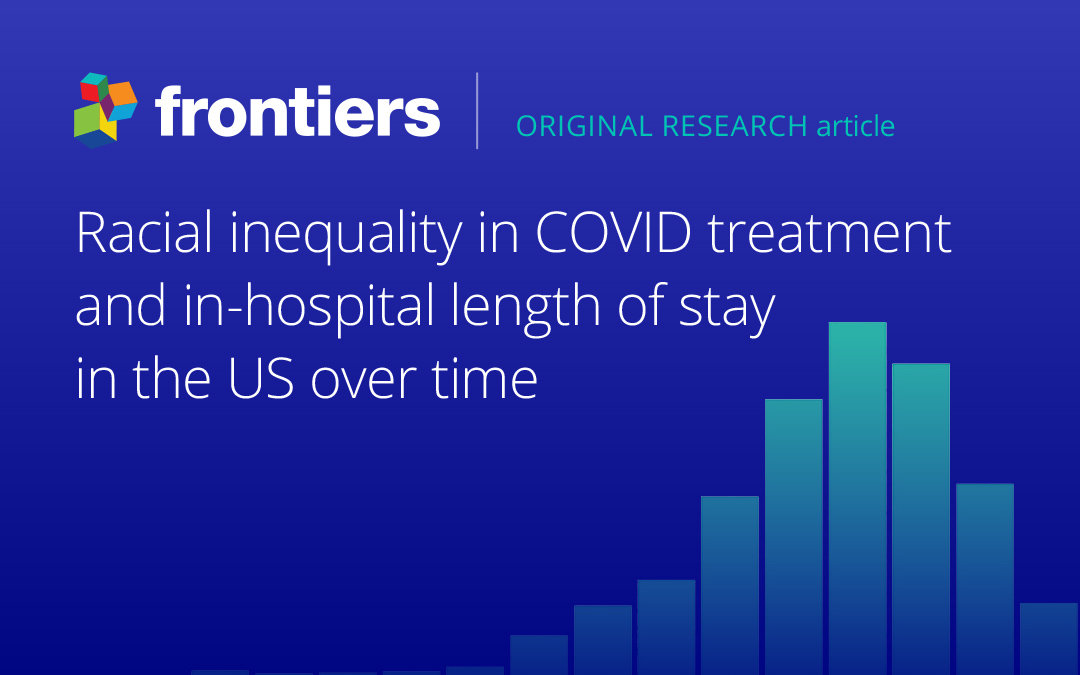 frontiers

ORIGINAL RESEARCH article

Racial inequality in COVID treatment and in-hospital length of stay in the US over time